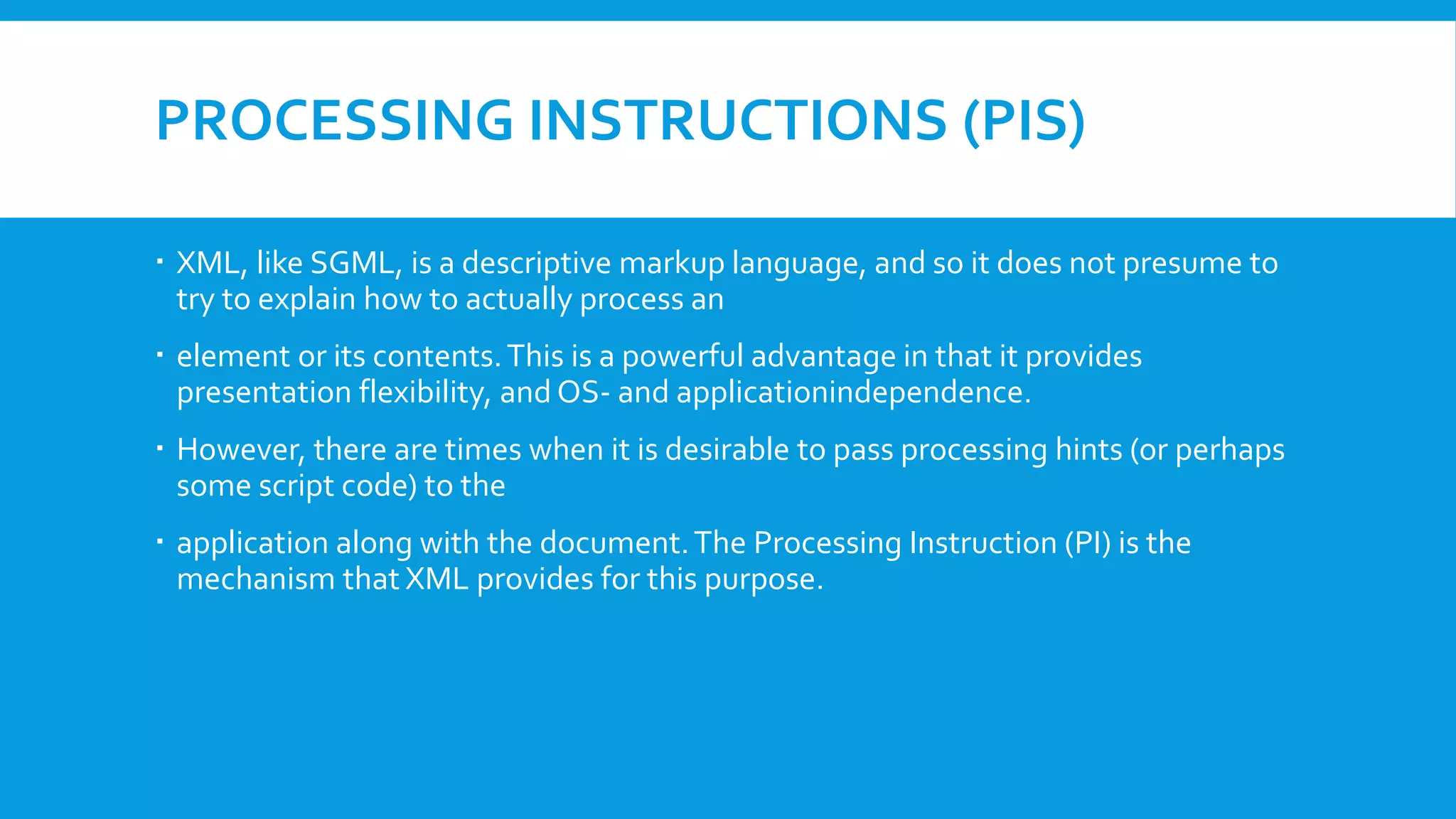 PROCESSING INSTRUCTIONS (PIS)

▪ XML, like SGML, is a descriptive markup language, and so it does not presume to try to explain how to actually process an

▪ element or its contents. This is a powerful advantage in that it provides presentation flexibility, and OS- and applicationindependence.

▪ However, there are times when it is desirable to pass processing hints (or perhaps some script code) to the

▪ application along with the document. The Processing Instruction (PI) is the mechanism that XML provides for this purpose.